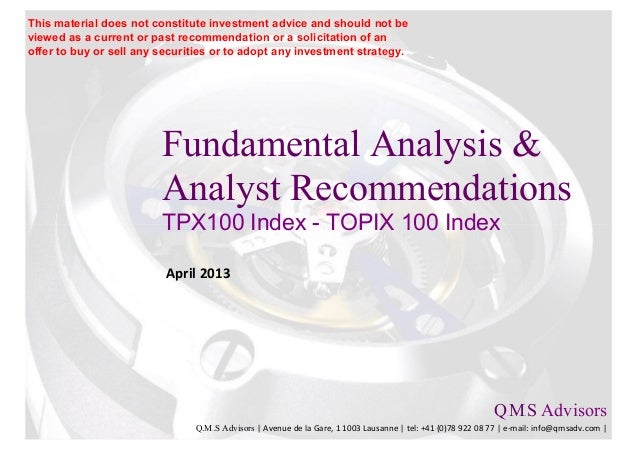 This material does not constitute investment advice and should not be viewed as a current or past recommendation or a solicitation of an offer to buy or sell any securities or to adopt any investment strategy.

Fundamental Analysis & Analyst Recommendations
TPX100 Index - TOPIX 100 Index

April 2013

QMS Advisors

Q.M.S Advisors | Avenue de la Gare, 1 1003 Lausanne | tel: +41 (0)78 922 08 77 | e-mail: info@qmsadv.com |